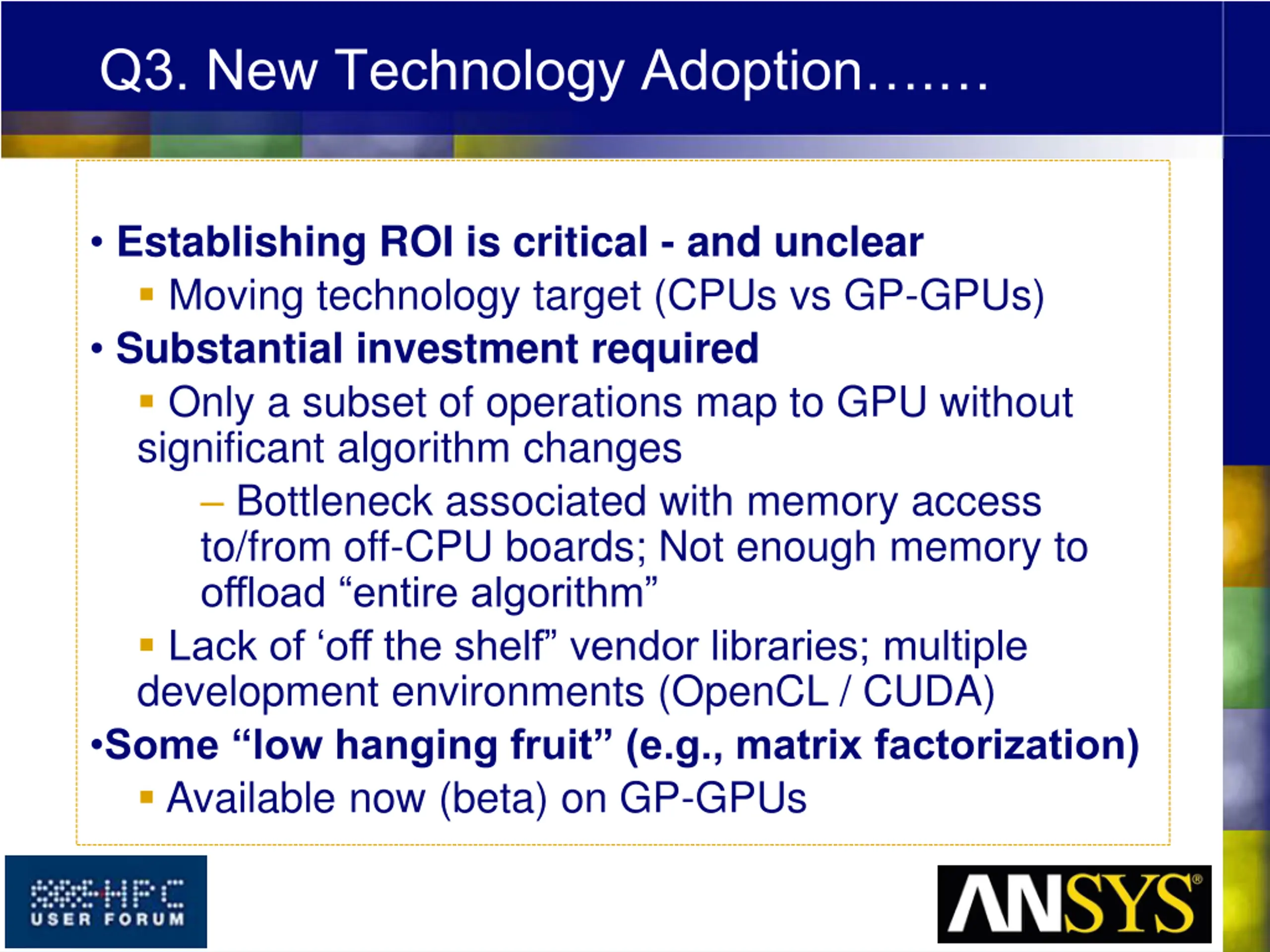 Q3. New Technology Adoption…….

• Establishing ROI is critical - and unclear

▪ Moving technology target (CPUs vs GP-GPUs)

• Substantial investment required

▪ Only a subset of operations map to GPU without significant algorithm changes

– Bottleneck associated with memory access to/from off-CPU boards; Not enough memory to offload “entire algorithm”

▪ Lack of ‘off the shelf” vendor libraries; multiple development environments (OpenCL / CUDA)

•Some “low hanging fruit” (e.g., matrix factorization)

▪ Available now (beta) on GP-GPUs

HPC USER FORUM

ANSYS®